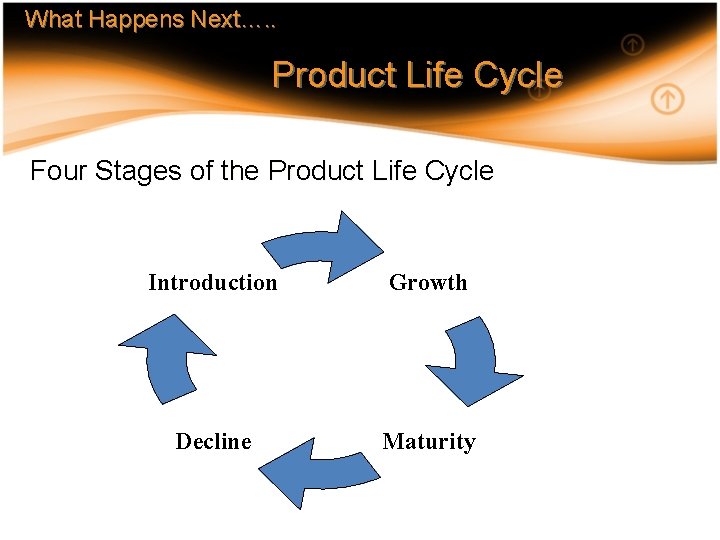 What Happens Next…..

Product Life Cycle

Four Stages of the Product Life Cycle

Introduction

Growth

Maturity

Decline